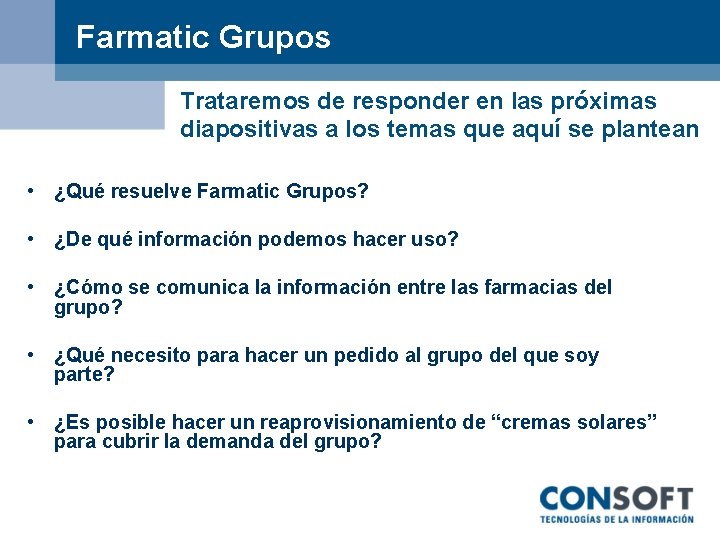 Farmatic Grupos

Trataremos de responder en las próximas diapositivas a los temas que aquí se plantean

• ¿Qué resuelve Farmatic Grupos?

• ¿De qué información podemos hacer uso?

• ¿Cómo se comunica la información entre las farmacias del grupo?

• ¿Qué necesito para hacer un pedido al grupo del que soy parte?

• ¿Es posible hacer un reaprovisionamiento de “cremas solares” para cubrir la demanda del grupo?

CONSOFT
TECNOLOGÍAS DE LA INFORMACIÓN